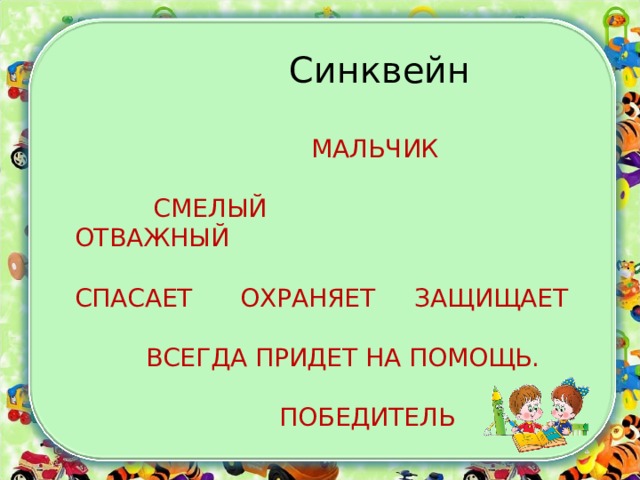 Синквейн

МАЛЬЧИК

СМЕЛЫЙ ОТВАЖНЫЙ

СПАСАЕТ ОХРАНЯЕТ ЗАЩИЩАЕТ

ВСЕГДА ПРИДЕТ НА ПОМОЩЬ.

ПОБЕДИТЕЛЬ